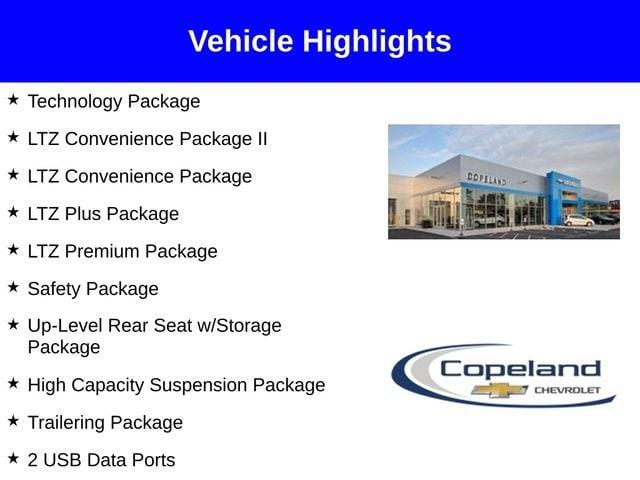 Vehicle Highlights

★ Technology Package

★ LTZ Convenience Package II

★ LTZ Convenience Package

★ LTZ Plus Package

★ LTZ Premium Package

★ Safety Package

★ Up-Level Rear Seat w/Storage Package

★ High Capacity Suspension Package

★ Trailering Package

★ 2 USB Data Ports

COPELAND

Copeland
CHEVROLET